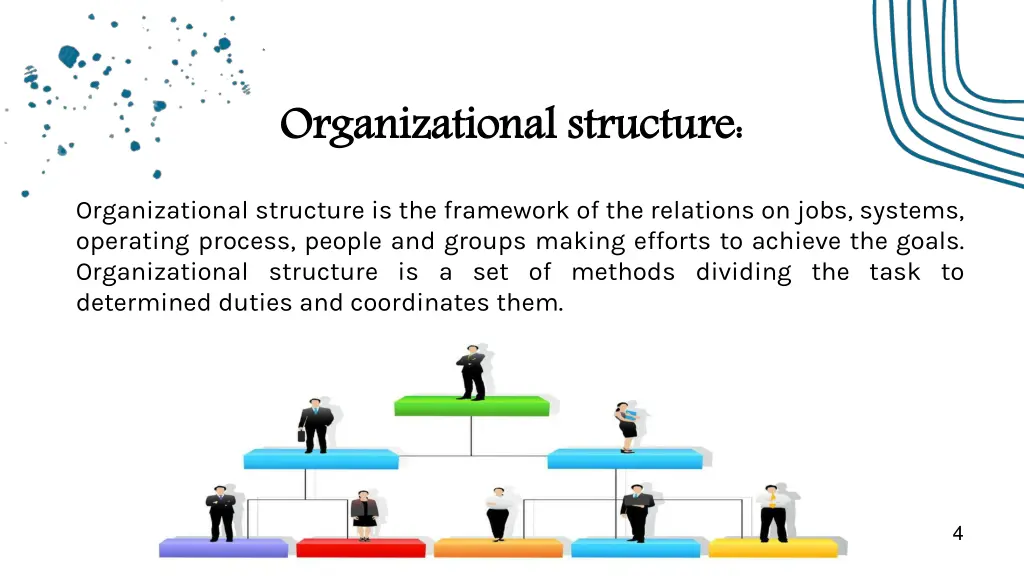 Organizational structure:

Organizational structure is the framework of the relations on jobs, systems, operating process, people and groups making efforts to achieve the goals. Organizational structure is a set of methods dividing the task to determined duties and coordinates them.

4